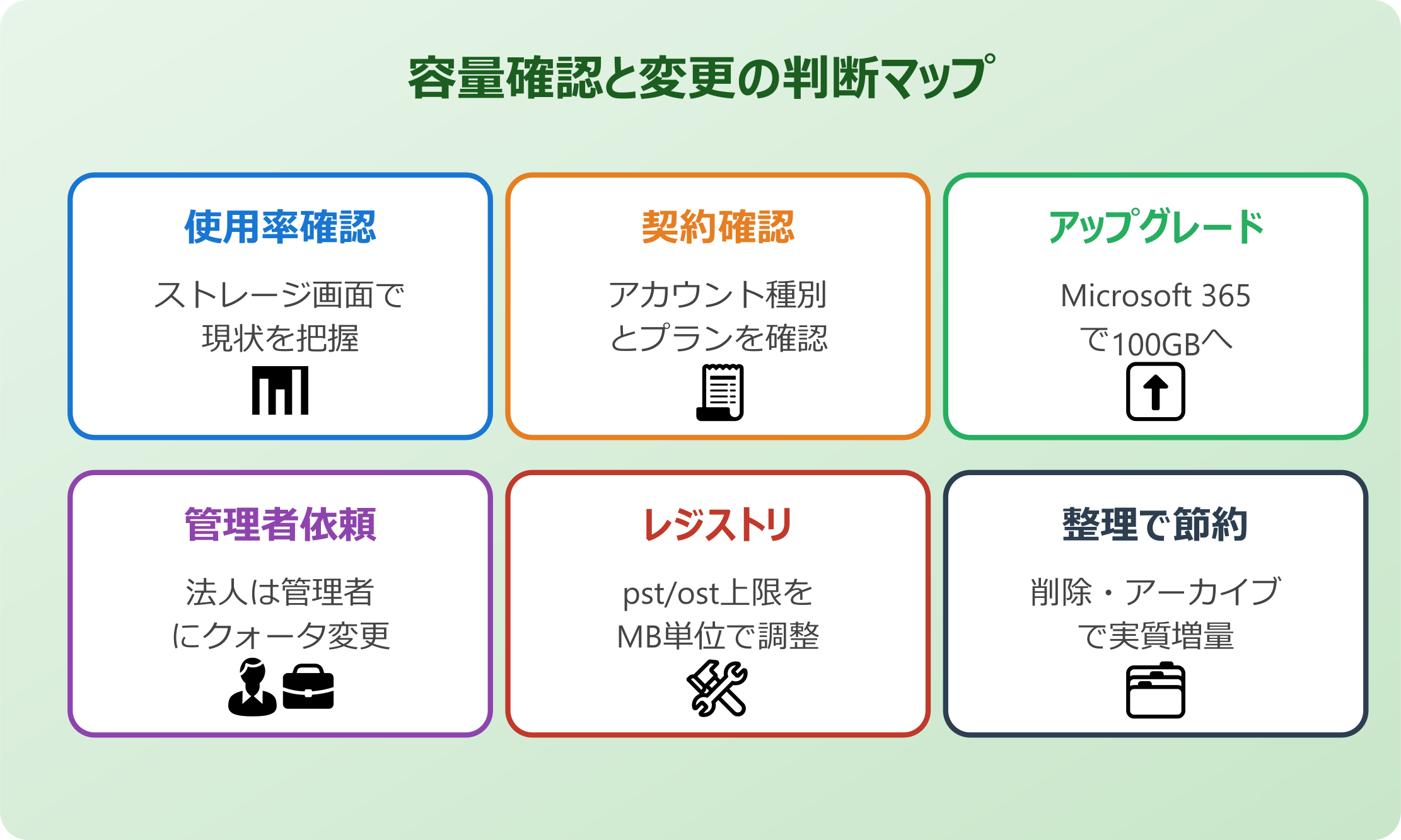 容量確認と変更の判断マップ

使用率確認

ストレージ画面で現状を把握

契約確認

アカウント種別とプランを確認

アップグレード

Microsoft 365で100GBへ

管理者依頼

法人は管理者にクォータ変更

レジストリ

pst/ost上限をMB単位で調整

整理で節約

削除・アーカイブで実質増量